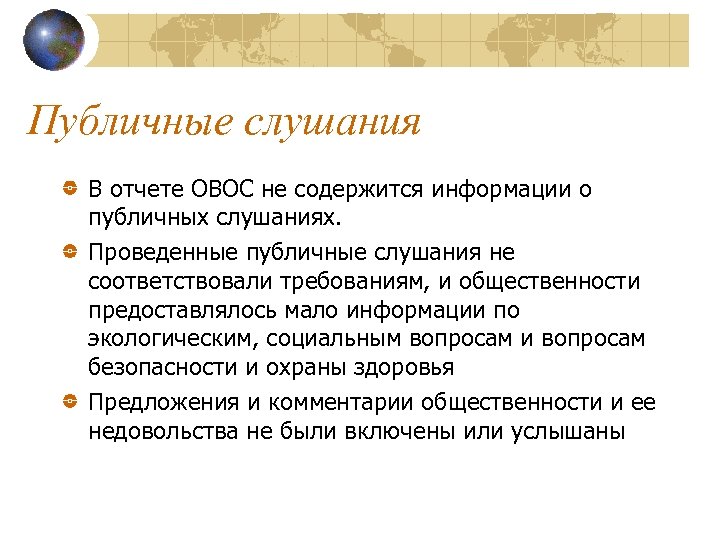 Публичные слушания

В отчете ОВОС не содержится информации о публичных слушаниях.

Проведенные публичные слушания не соответствовали требованиям, и общественности предоставлялось мало информации по экологическим, социальным вопросам и вопросам безопасности и охраны здоровья

Предложения и комментарии общественности и ее недовольства не были включены или услышаны